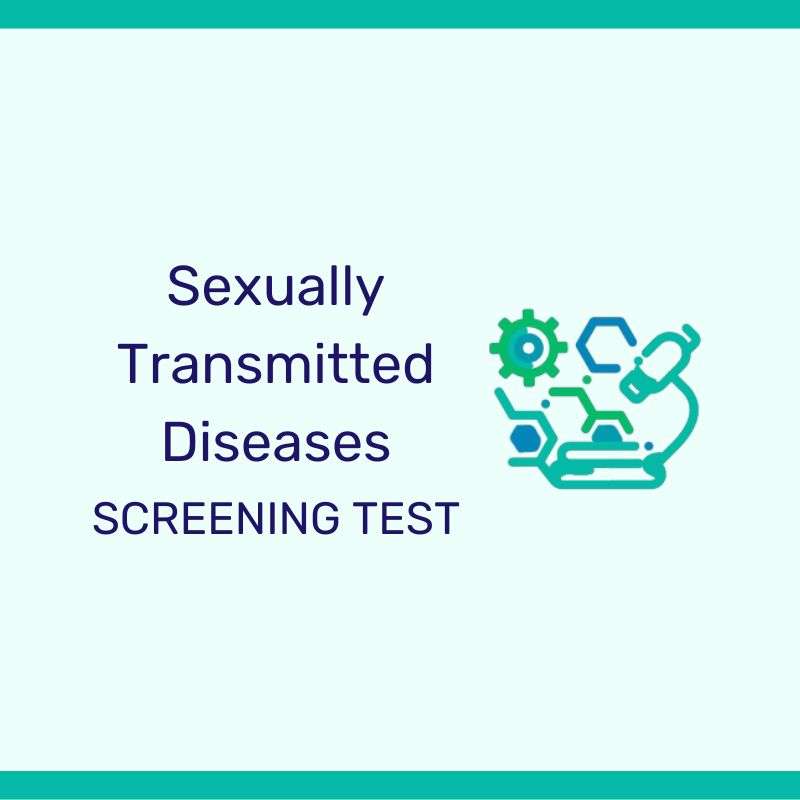 Sexually Transmitted Diseases
SCREENING TEST